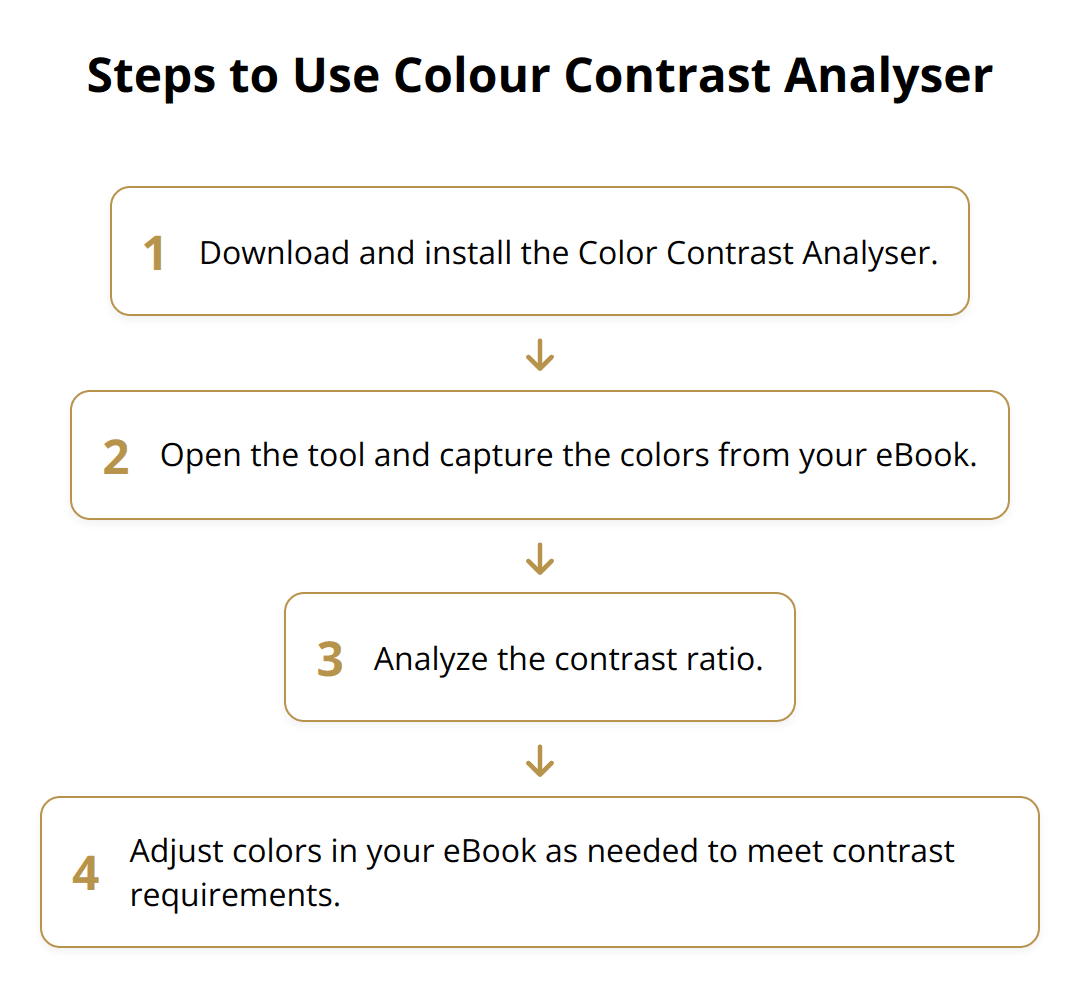 Steps to Use Colour Contrast Analyser

1 Download and install the Color Contrast Analyser.

2 Open the tool and capture the colors from your eBook.

3 Analyze the contrast ratio.

4 Adjust colors in your eBook as needed to meet contrast requirements.